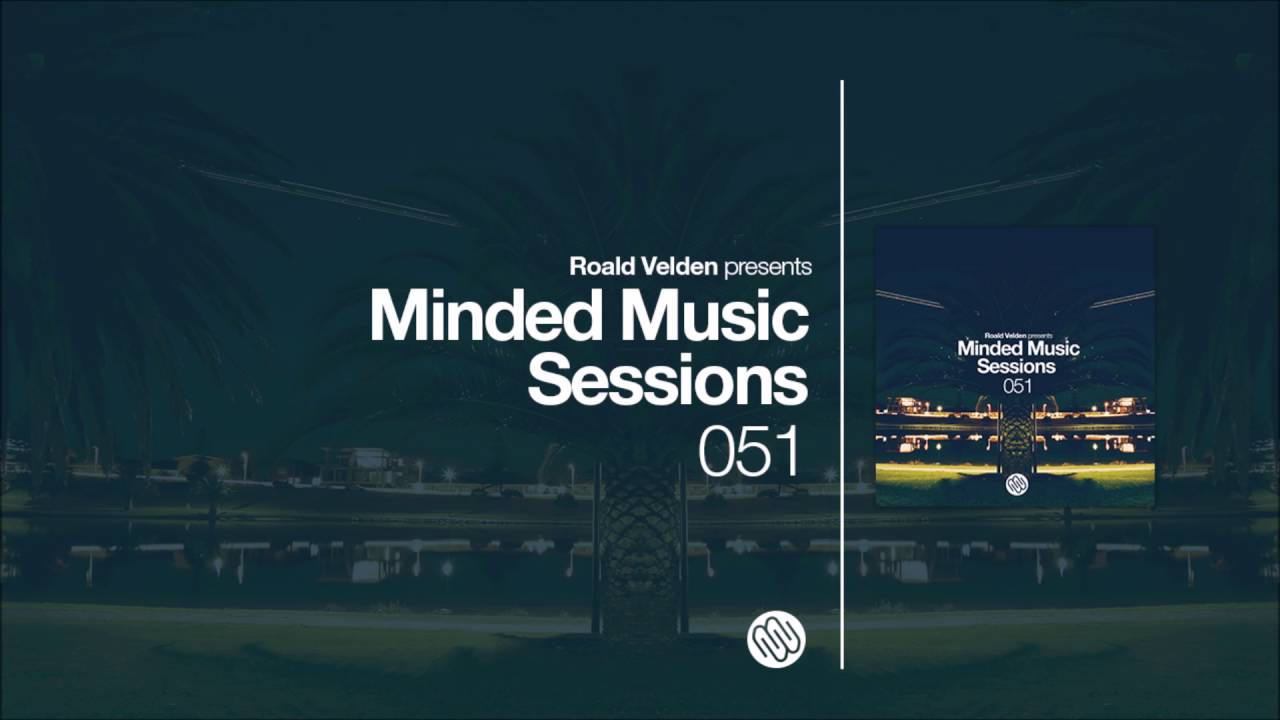 Roald Velden presents
Minded Music Sessions
051

Roald Velden presents
Minded Music Sessions
051